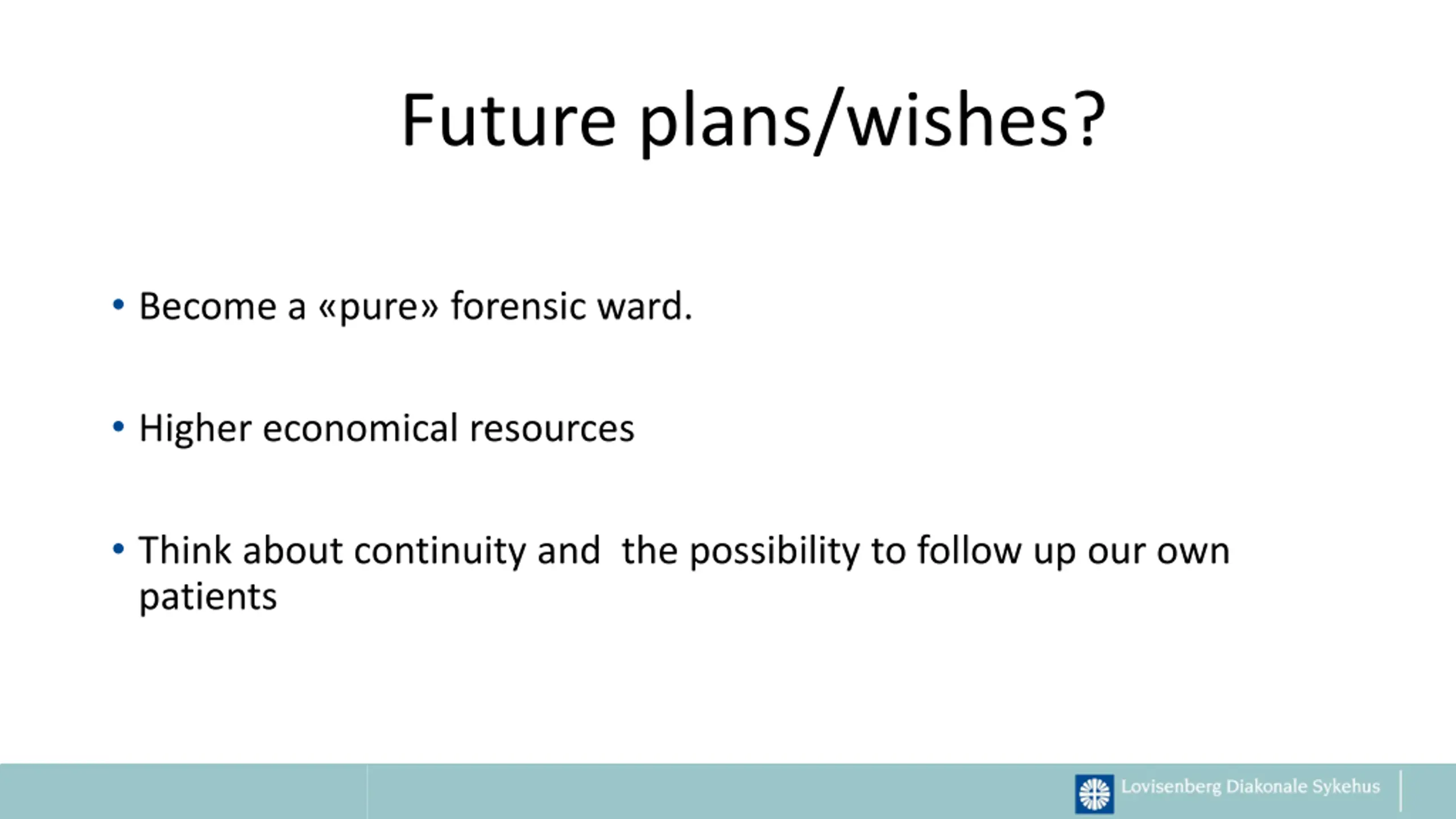 Future plans/wishes?

• Become a «pure» forensic ward.

• Higher economical resources

• Think about continuity and  the possibility to follow up our own patients

Lovisenberg Diakonale Sykehus